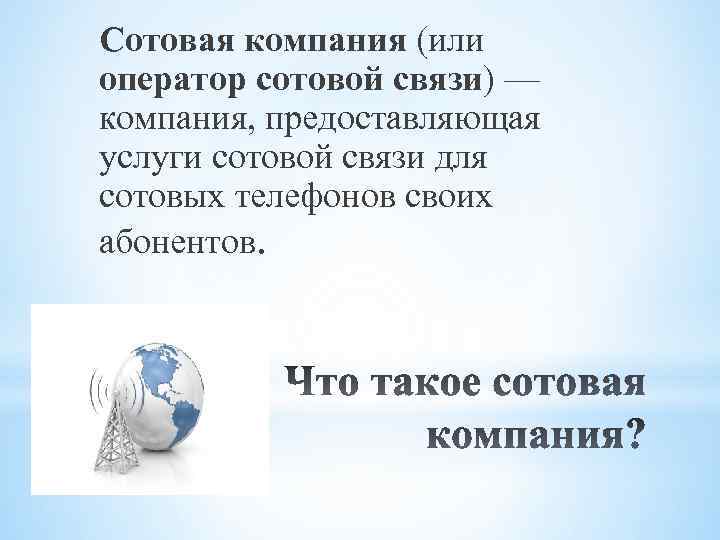 Сотовая компания (или оператор сотовой связи) — компания, предоставляющая услуги сотовой связи для сотовых телефонов своих абонентов.

Что такое сотовая компания?